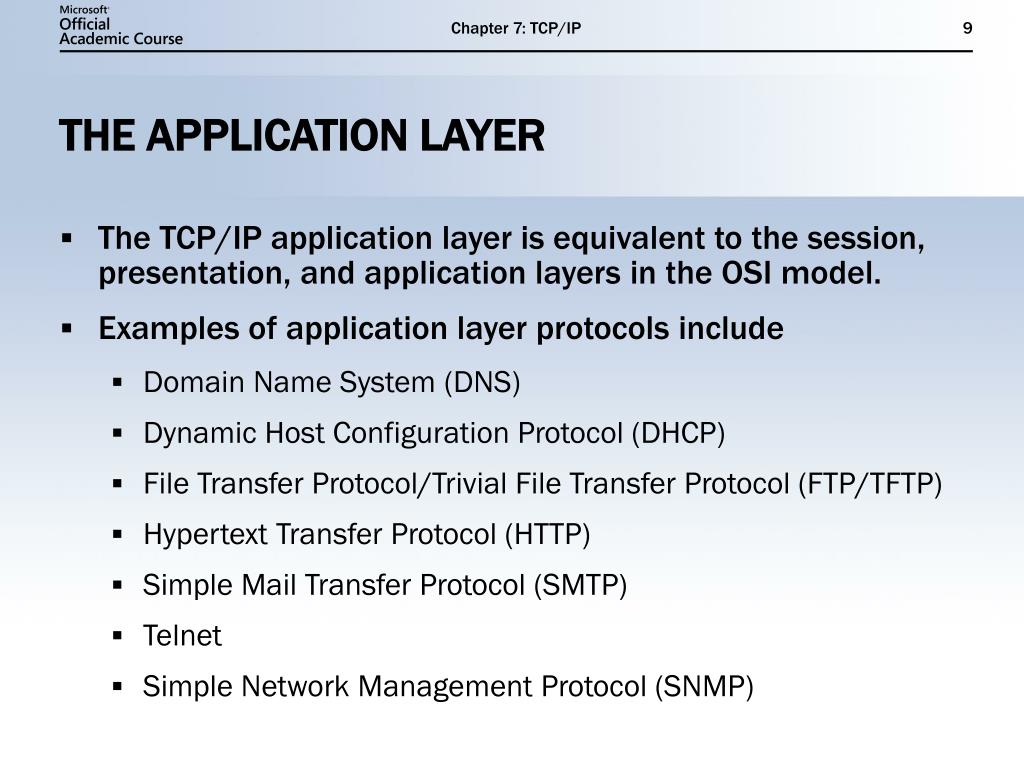 Microsoft Official Academic Course

Chapter 7: TCP/IP

9

THE APPLICATION LAYER

▪ The TCP/IP application layer is equivalent to the session, presentation, and application layers in the OSI model.

▪ Examples of application layer protocols include

▪ Domain Name System (DNS)

▪ Dynamic Host Configuration Protocol (DHCP)

▪ File Transfer Protocol/Trivial File Transfer Protocol (FTP/TFTP)

▪ Hypertext Transfer Protocol (HTTP)

▪ Simple Mail Transfer Protocol (SMTP)

▪ Telnet

▪ Simple Network Management Protocol (SNMP)